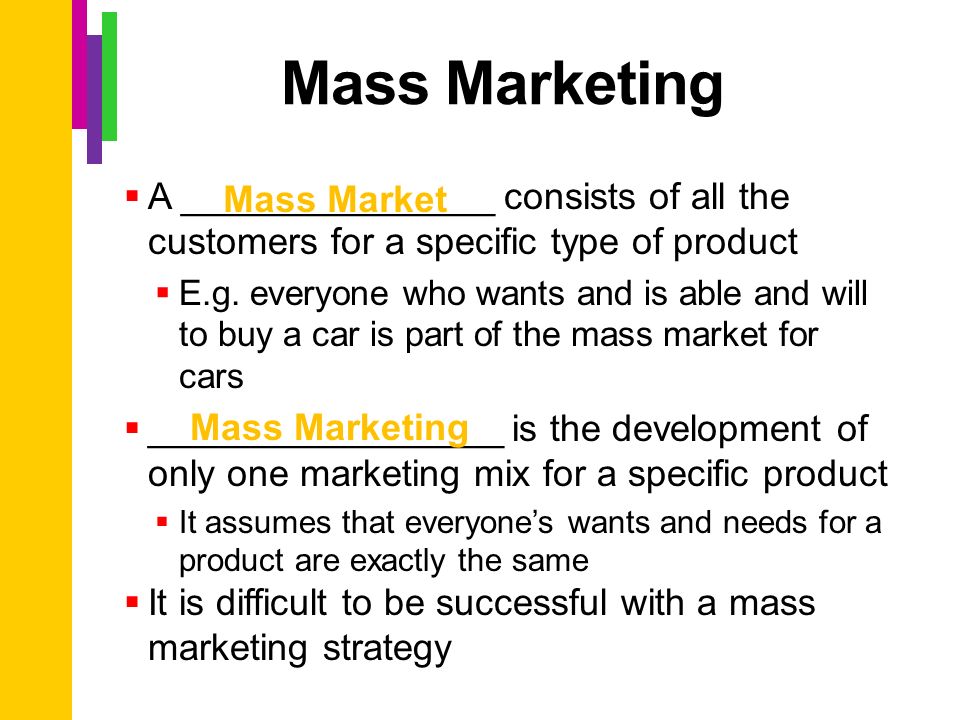 Mass Marketing

▪ A Mass Market consists of all the customers for a specific type of product

▪ E.g. everyone who wants and is able and will to buy a car is part of the mass market for cars

▪ Mass Marketing is the development of only one marketing mix for a specific product

▪ It assumes that everyone's wants and needs for a product are exactly the same

▪ It is difficult to be successful with a mass marketing strategy